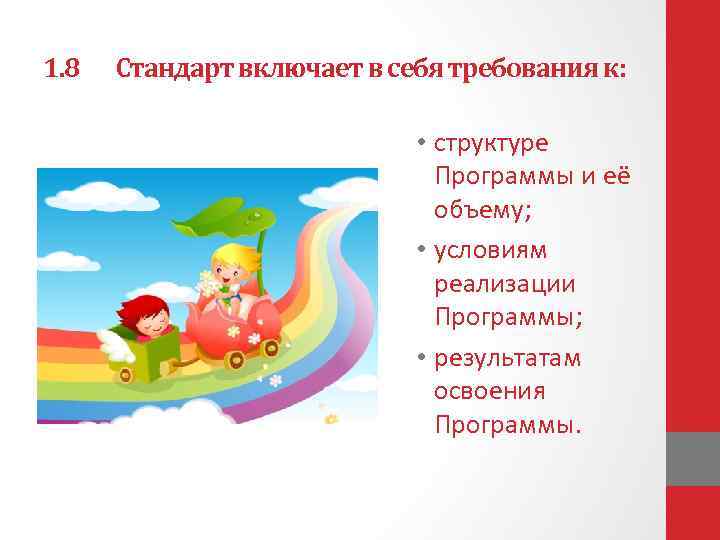 1.8 Стандарт включает в себя требования к:

• структуре Программы и её объему;
• условиям реализации Программы;
• результатам освоения Программы.